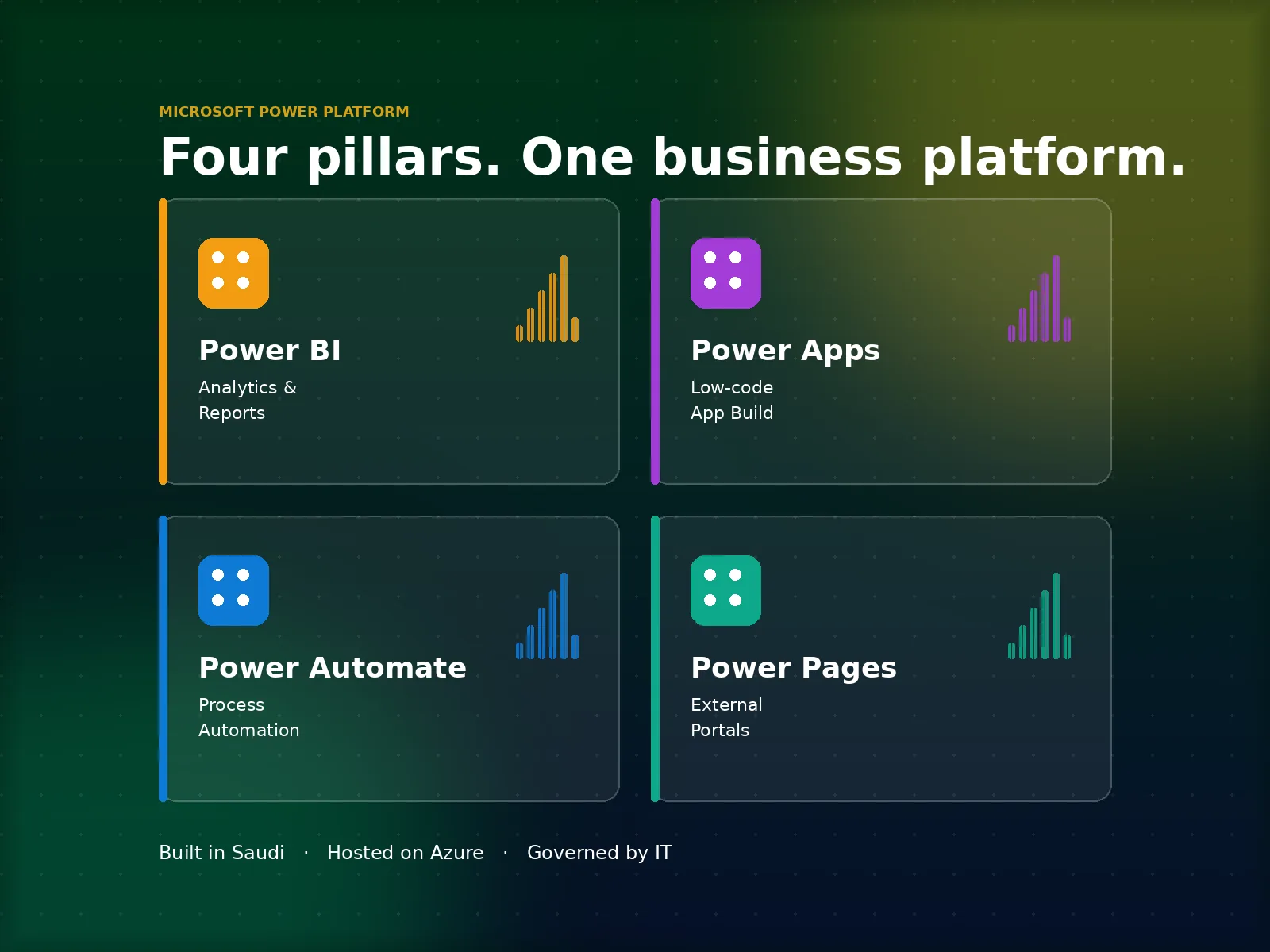 MICROSOFT POWER PLATFORM

Four pillars. One business platform.

Power BI

Analytics & Reports

Power Apps

Low-code App Build

Power Automate

Process Automation

Power Pages

External Portals

Built in Saudi · Hosted on Azure · Governed by IT